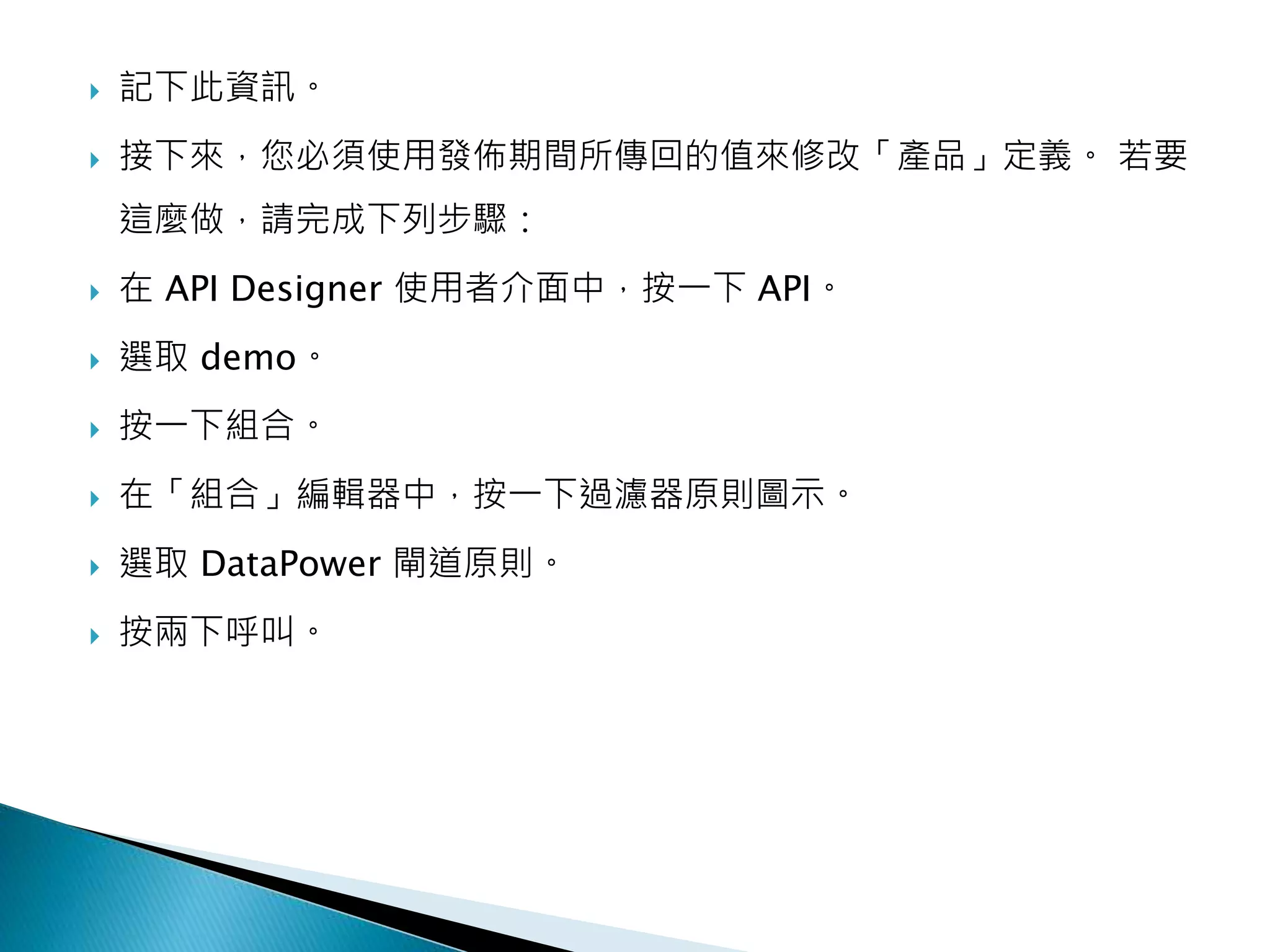 記下此資訊。

接下來，您必須使用發佈期間所傳回的值來修改「產品」定義。 若要這麼做，請完成下列步驟：

在 API Designer 使用者介面中，按一下 API。

選取 demo。

按一下組合。

在「組合」編輯器中，按一下過濾器原則圖示。

選取 DataPower 閘道原則。

按兩下呼叫。